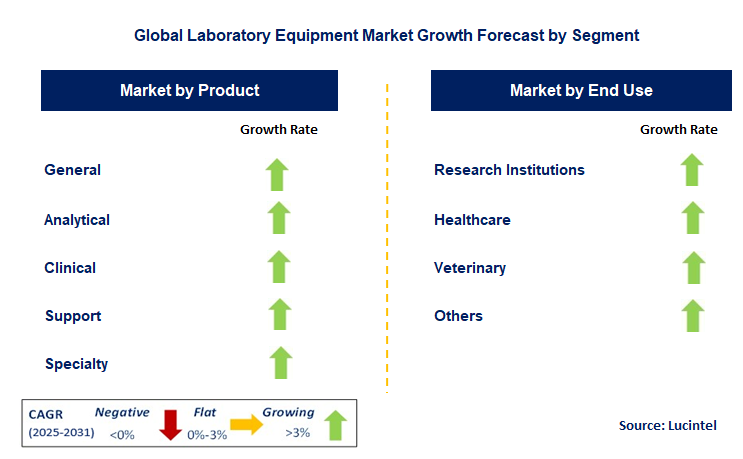 Global Laboratory Equipment Market Growth Forecast by Segment

Market by Product

Growth Rate

General

Analytical

Clinical

Support

Specialty

Market by End Use

Growth Rate

Research Institutions

Healthcare

Veterinary

Others

CAGR (2025-2031)
Negative <0%
Flat 0%-3%
Growing >3%

Source: Lucintel